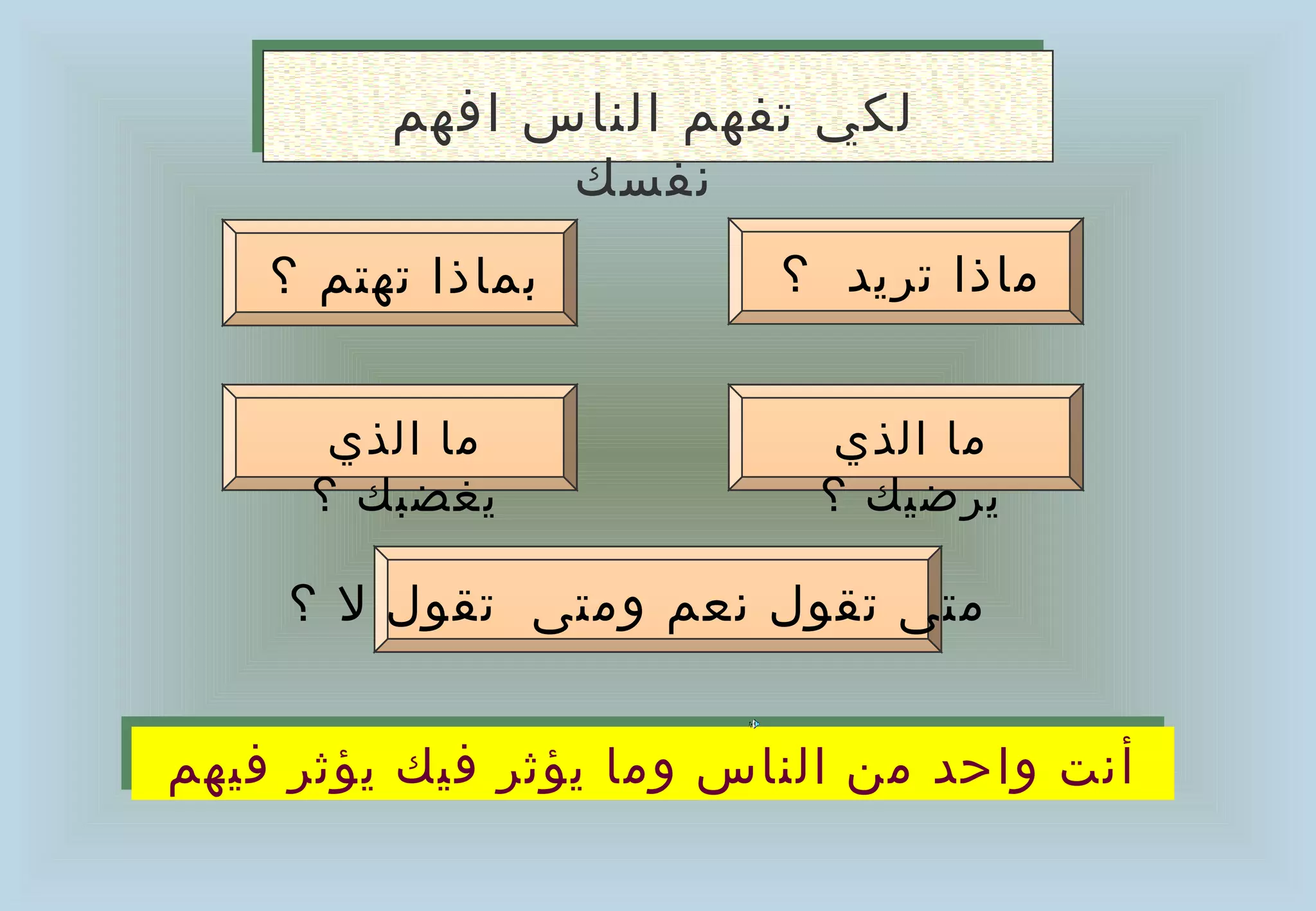 لكي تفهم الناس افهم نفسك

ماذا تريد ؟

بماذا تهتم ؟

ما الذي يرضيك ؟

ما الذي يغضبك ؟

متى تقول نعم ومتى تقول لا ؟

أنت واحد من الناس وما يؤثر فيك يؤثر فيهم